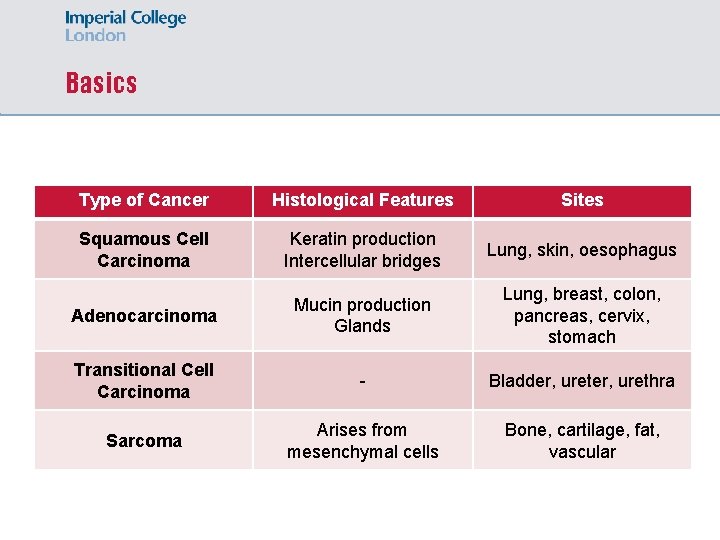 Imperial College
London

Basics

| Type of Cancer | Histological Features | Sites |
|---|---|---|
| Squamous Cell Carcinoma | Keratin production Intercellular bridges | Lung, skin, oesophagus |
| Adenocarcinoma | Mucin production Glands | Lung, breast, colon, pancreas, cervix, stomach |
| Transitional Cell Carcinoma | - | Bladder, ureter, urethra |
| Sarcoma | Arises from mesenchymal cells | Bone, cartilage, fat, vascular |